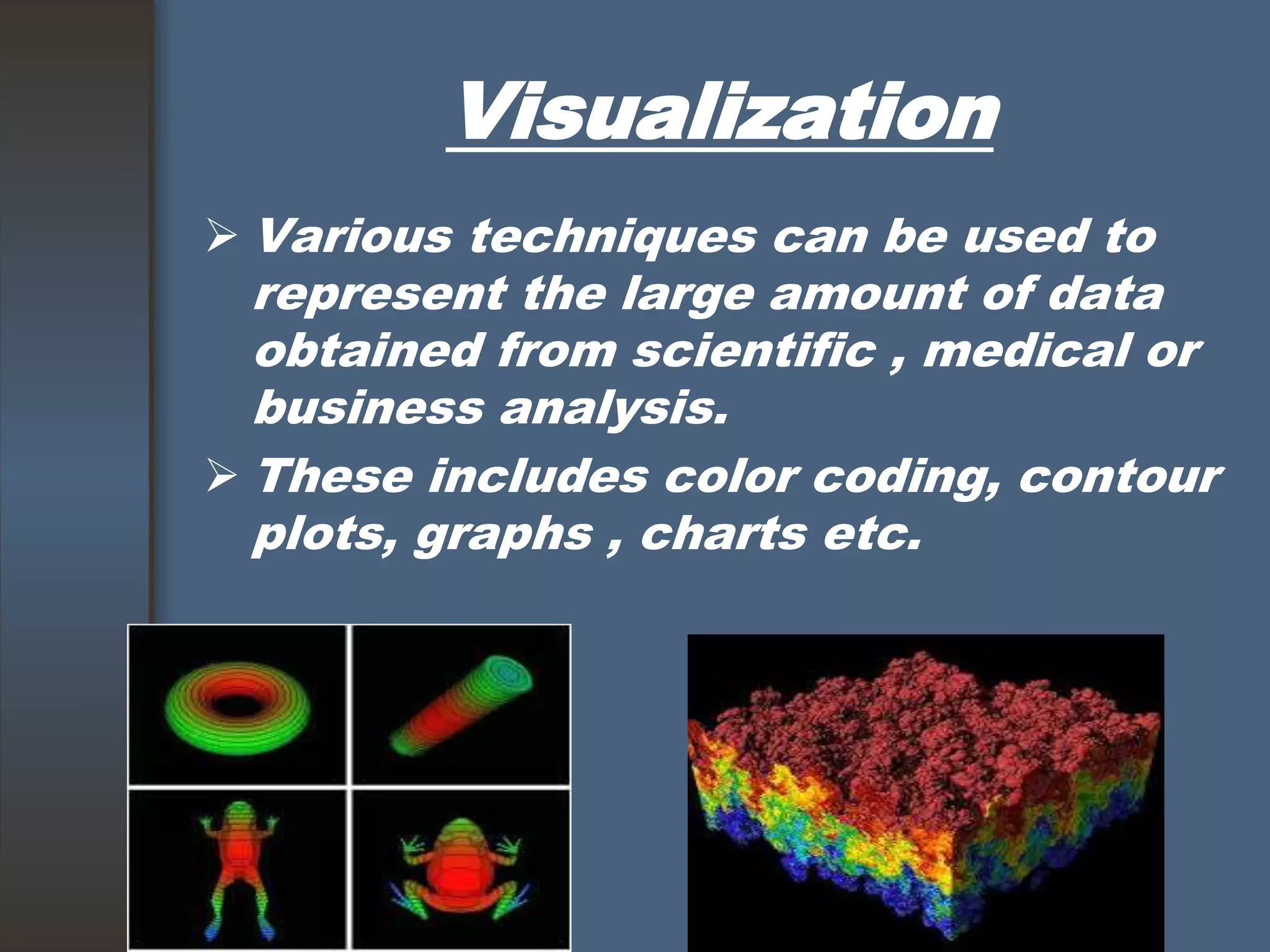 Visualization

➢ Various techniques can be used to represent the large amount of data obtained from scientific , medical or business analysis.

➢ These includes color coding, contour plots, graphs , charts etc.